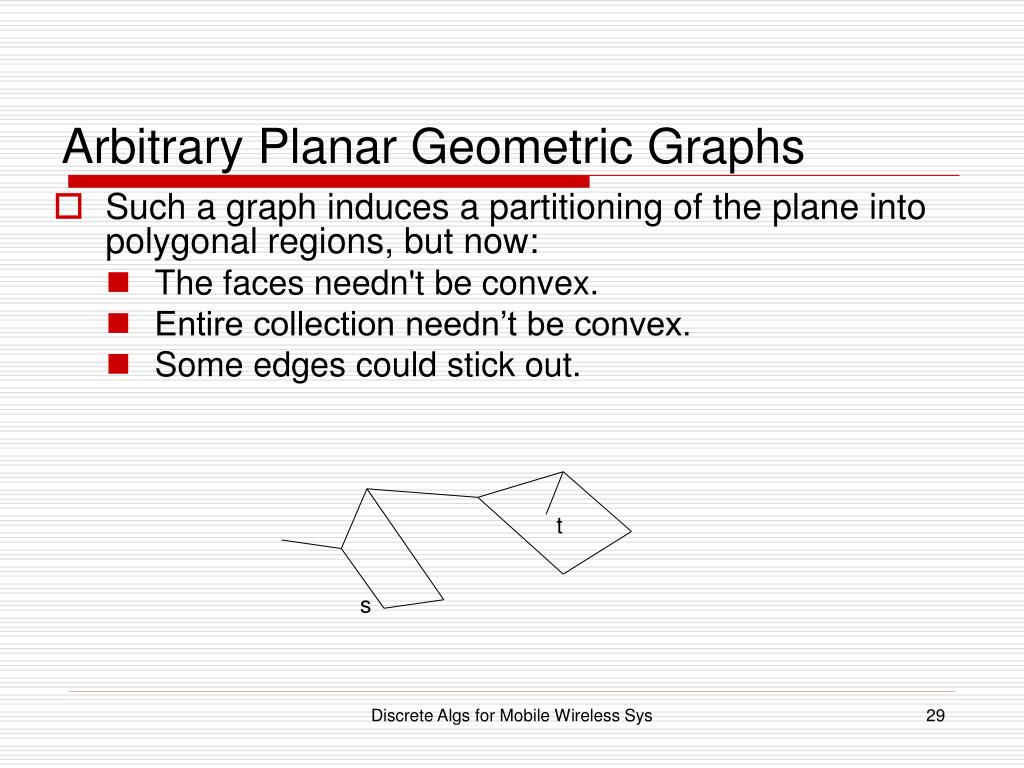 Arbitrary Planar Geometric Graphs

Such a graph induces a partitioning of the plane into polygonal regions, but now:

The faces needn't be convex.

Entire collection needn’t be convex.

Some edges could stick out.

t

s

Discrete Algs for Mobile Wireless Sys

29